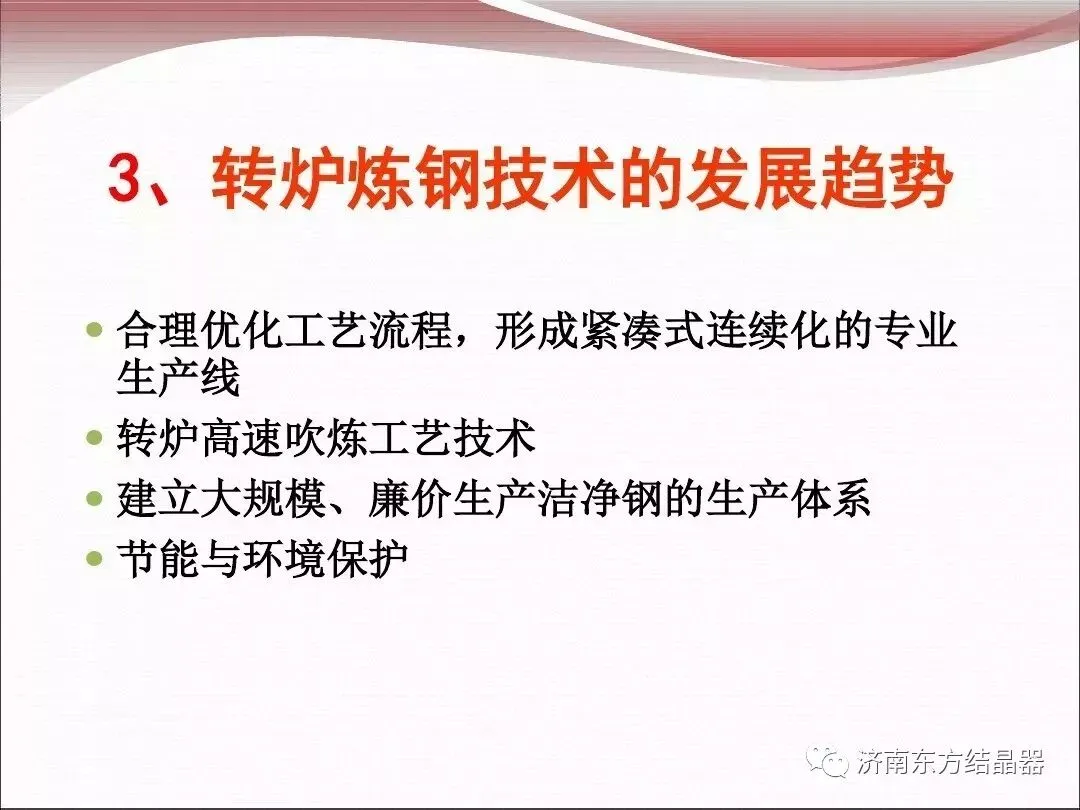 3、转炉炼钢技术的发展趋势

合理优化工艺流程，形成紧凑式连续化的专业生产线

转炉高速吹炼工艺技术

建立大规模、廉价生产洁净钢的生产体系

节能与环境保护

济南东方结晶器